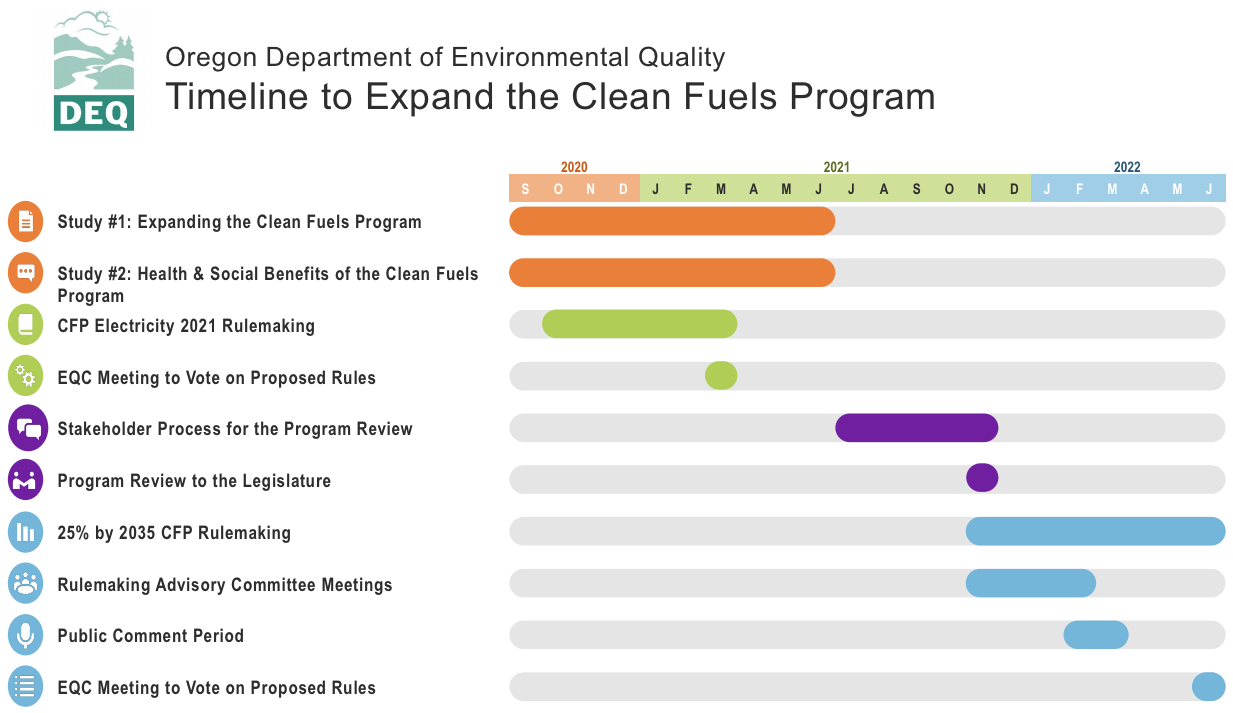 DEQ

Oregon Department of Environmental Quality
Timeline to Expand the Clean Fuels Program

2020 2021 2022
S O N D J F M A M J J A S O N D J F M A M J

Study #1: Expanding the Clean Fuels Program

Study #2: Health & Social Benefits of the Clean Fuels Program

CFP Electricity 2021 Rulemaking

EQC Meeting to Vote on Proposed Rules

Stakeholder Process for the Program Review

Program Review to the Legislature

25% by 2035 CFP Rulemaking

Rulemaking Advisory Committee Meetings

Public Comment Period

EQC Meeting to Vote on Proposed Rules